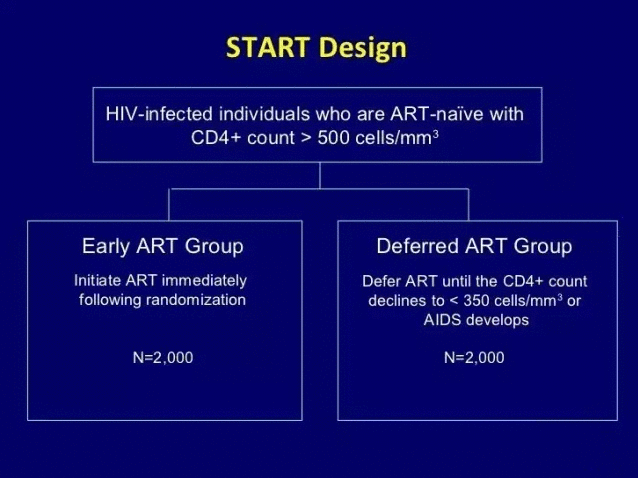 START Design

HIV-infected individuals who are ART-naïve with CD4+ count > 500 cells/mm$^3$

Early ART Group

Initiate ART immediately following randomization

N=2,000

Deferred ART Group

Defer ART until the CD4+ count declines to < 350 cells/mm$^3$ or AIDS develops

N=2,000